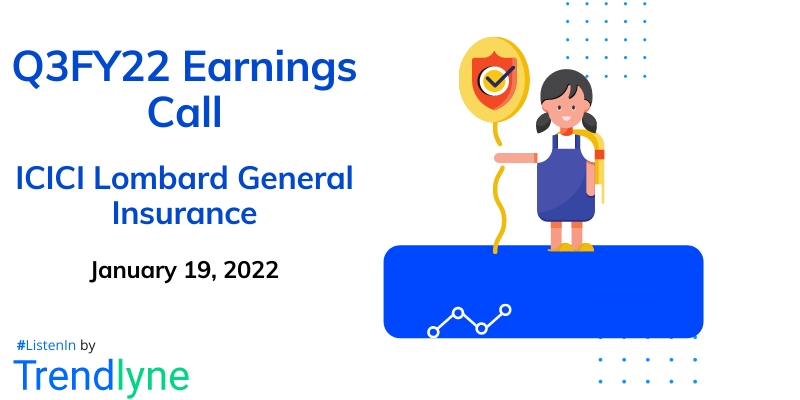 Q3FY22 Earnings Call

ICICI Lombard General Insurance

January 19, 2022

#ListenIn by

Trendlyne